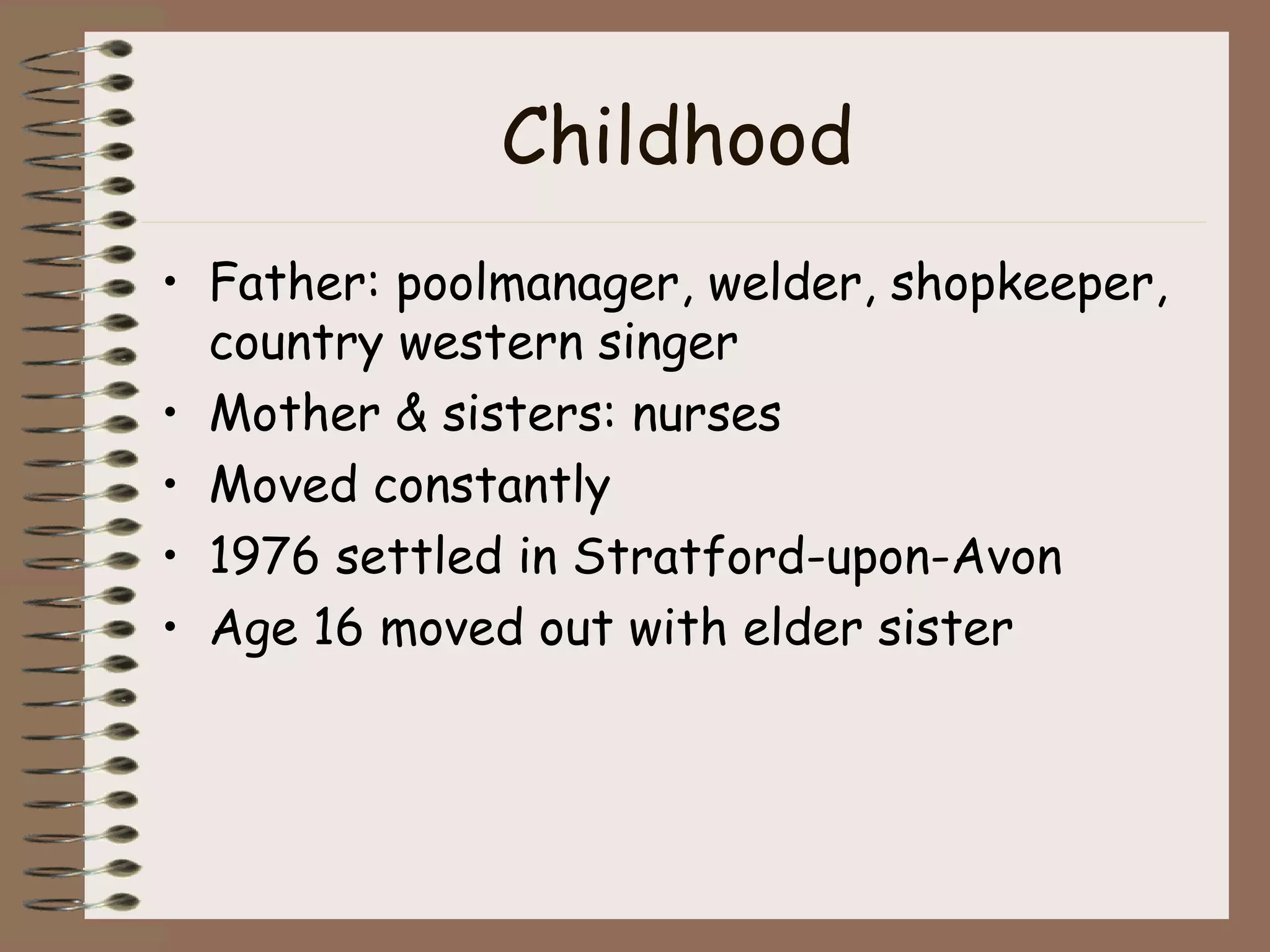 Childhood

• Father: poolmanager, welder, shopkeeper, country western singer
• Mother & sisters: nurses
• Moved constantly
• 1976 settled in Stratford-upon-Avon
• Age 16 moved out with elder sister